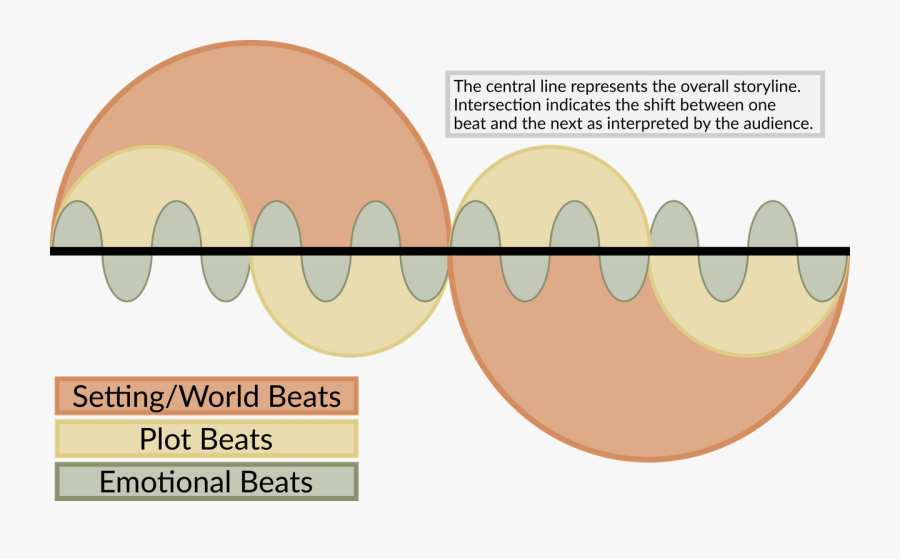 The central line represents the overall storyline. Intersection indicates the shift between one beat and the next as interpreted by the audience.

Setting/World Beats

Plot Beats

Emotional Beats